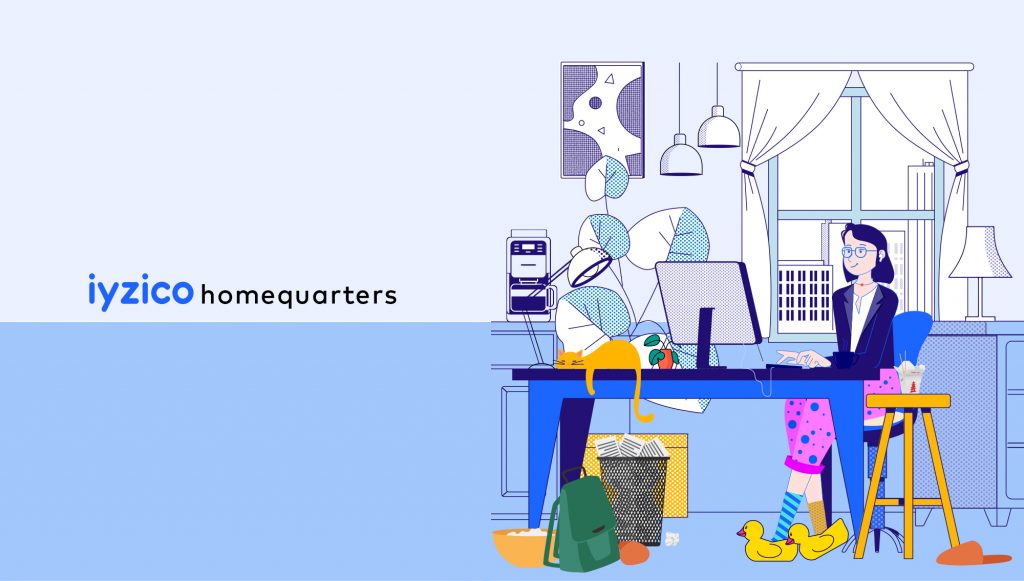 iyzico homequarters